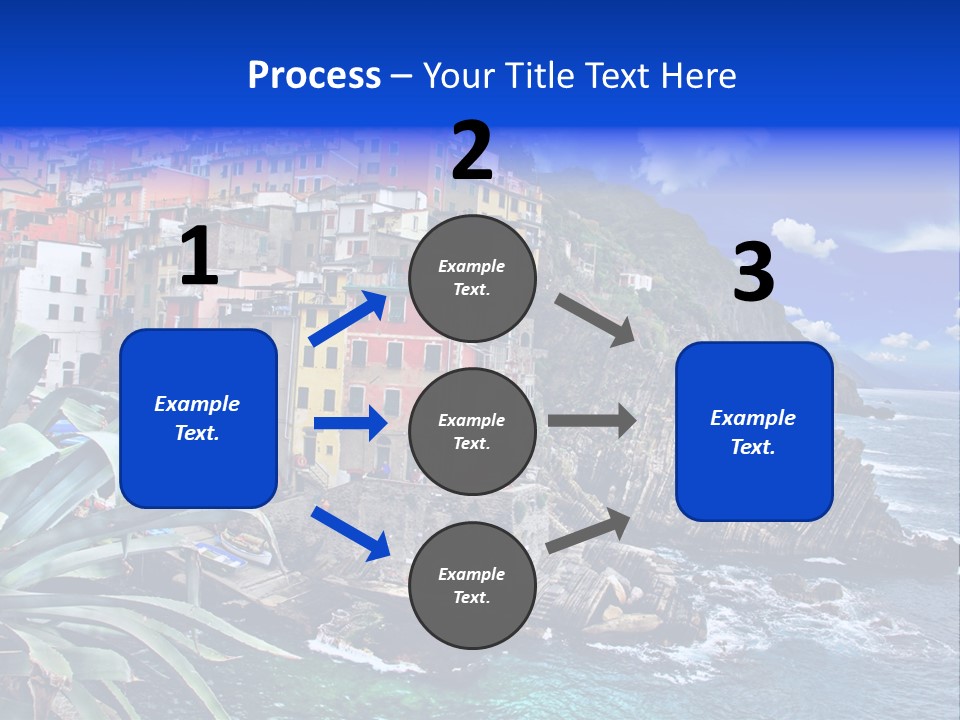 Process – Your Title Text Here

1

Example Text.

2

Example Text.

Example Text.

Example Text.

3

Example Text.